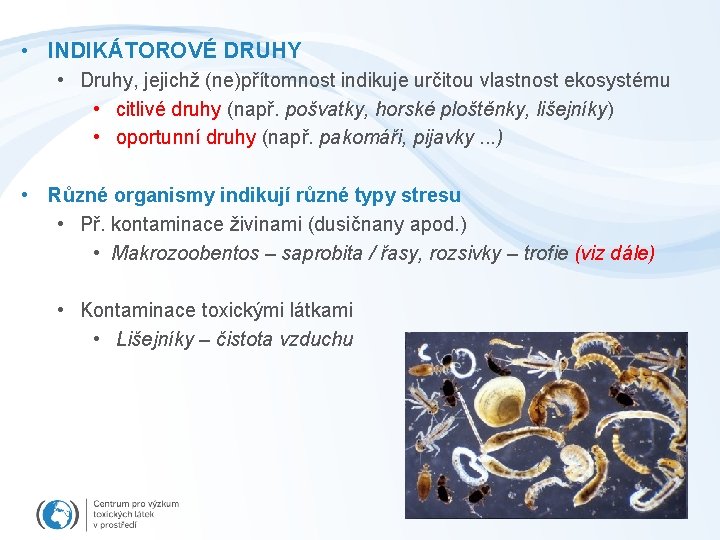 • INDIKÁTOROVÉ DRUHY
• Druhy, jejichž (ne)přítomnost indikuje určitou vlastnost ekosystému
• citlivé druhy (např. pošvatky, horské ploštěnky, lišejníky)
• oportunní druhy (např. pakomáři, pijavky ...)

• Různé organismy indikují různé typy stresu
• Př. kontaminace živinami (dusičnany apod.)
• Makrozoobentos – saprobita / řasy, rozsivky – trofie (viz dále)

• Kontaminace toxickými látkami
• Lišejníky – čistota vzduchu

Centrum pro výzkum toxických látek v prostředí